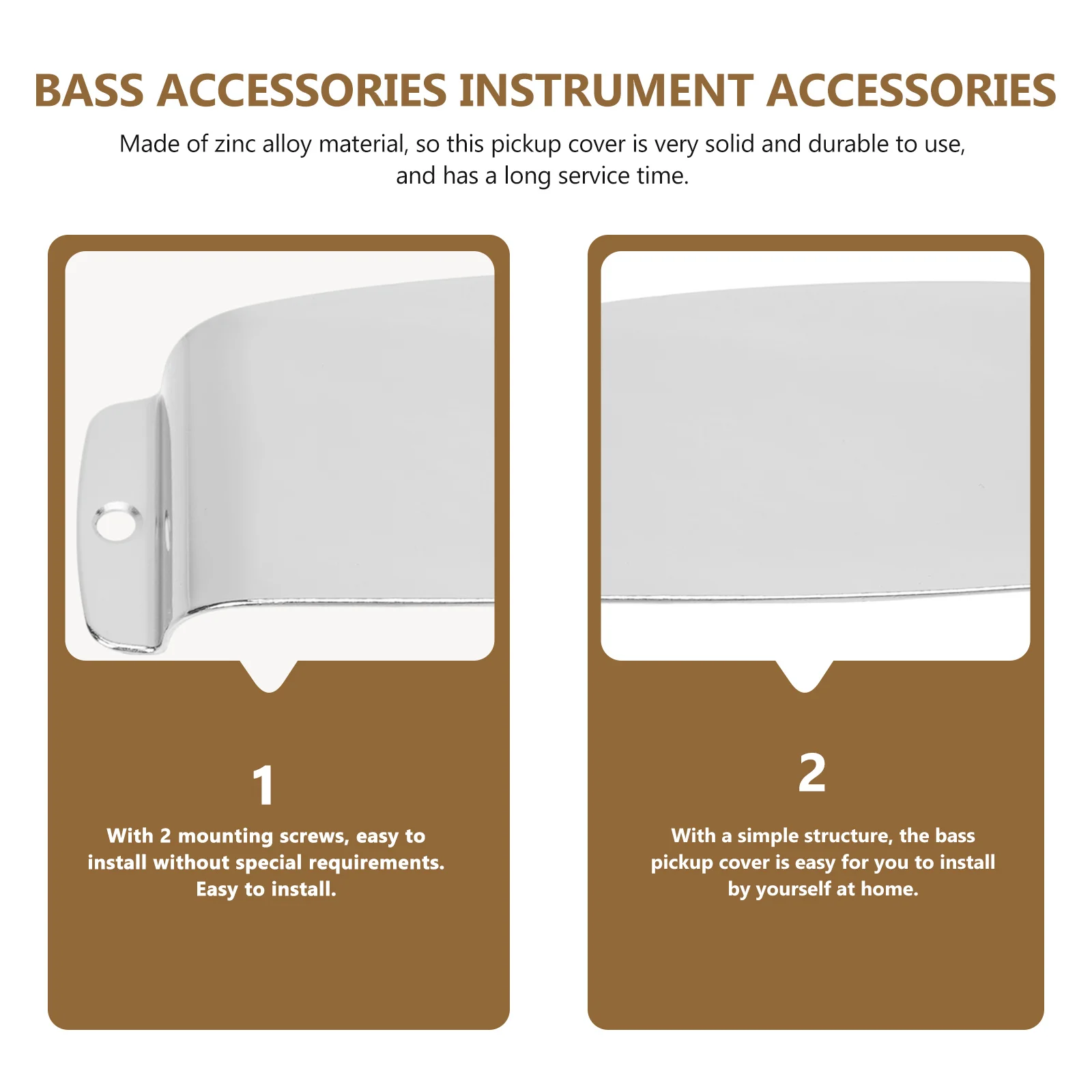 BASS ACCESSORIES INSTRUMENT ACCESSORIES

Made of zinc alloy material, so this pickup cover is very solid and durable to use, and has a long service time.

1

With 2 mounting screws, easy to install without special requirements. Easy to install.

2

With a simple structure, the bass pickup cover is easy for you to install by yourself at home.